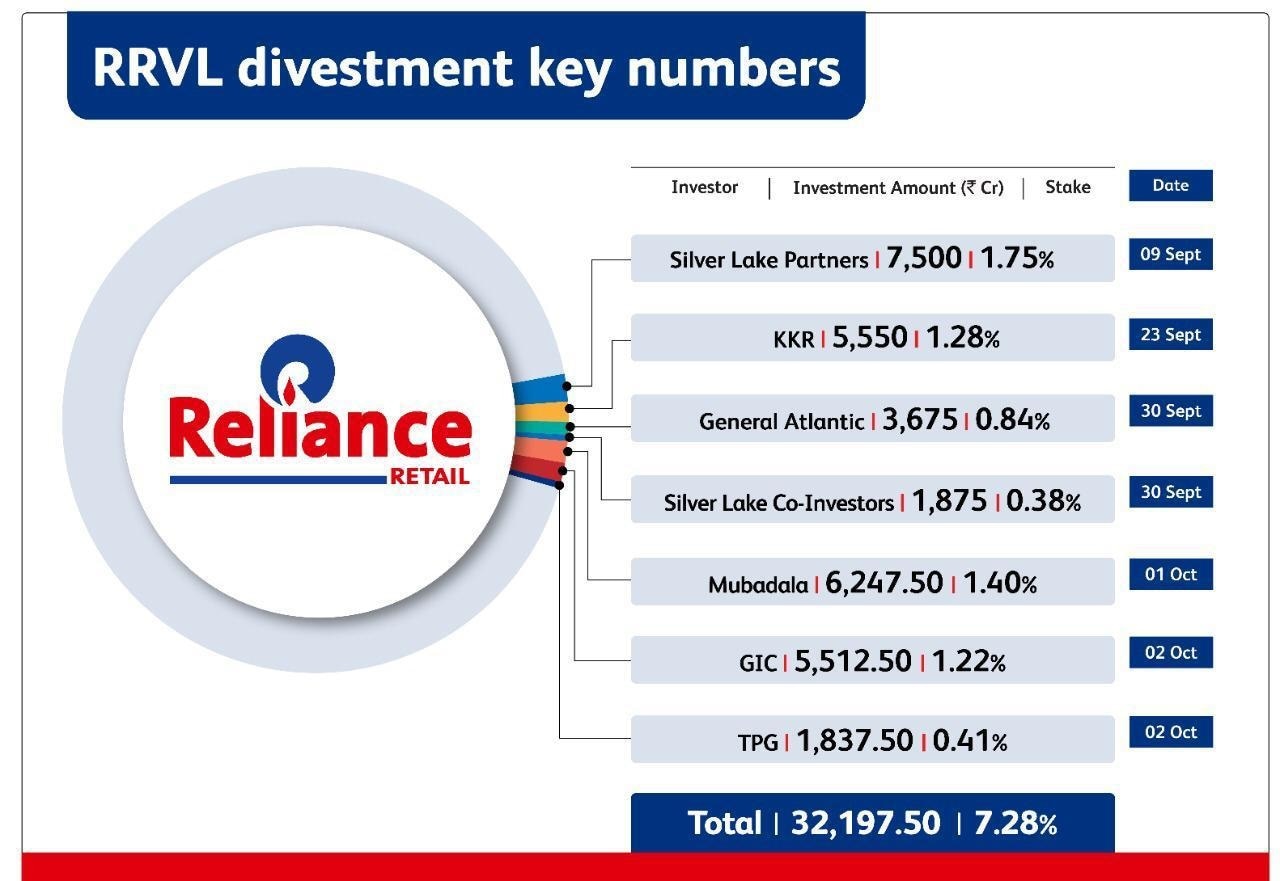 RRVL divestment key numbers

Reliance RETAIL

| Investor | Investment Amount (₹ Cr) | Stake | Date |
|---|---|---|---|
| Silver Lake Partners | 7,500 | 1.75% | 09 Sept |
| KKR | 5,550 | 1.28% | 23 Sept |
| General Atlantic | 3,675 | 0.84% | 30 Sept |
| Silver Lake Co-Investors | 1,875 | 0.38% | 30 Sept |
| Mubadala | 6,247.50 | 1.40% | 01 Oct |
| GIC | 5,512.50 | 1.22% | 02 Oct |
| TPG | 1,837.50 | 0.41% | 02 Oct |
| Total | 32,197.50 | 7.28% | |